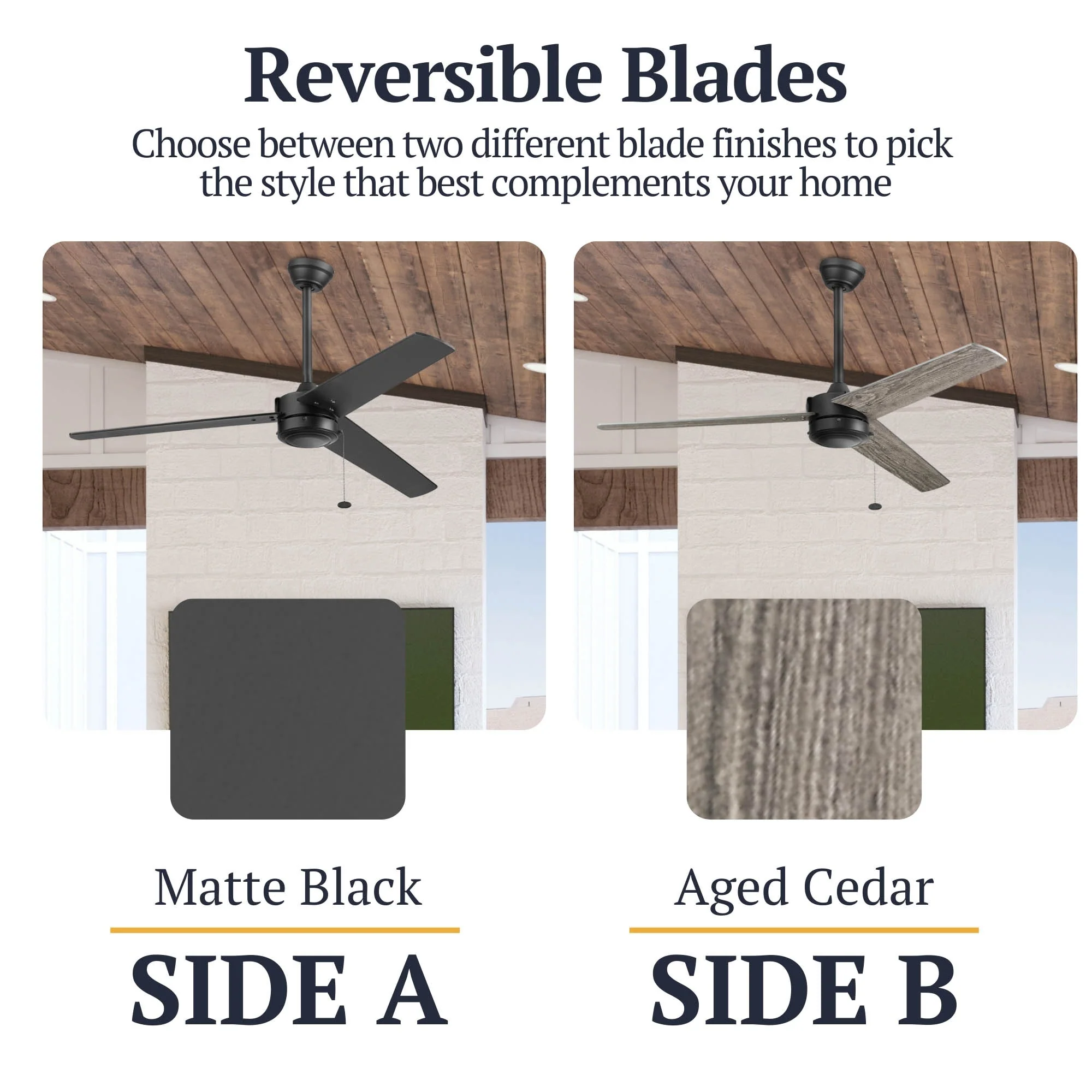 Reversible Blades

Choose between two different blade finishes to pick the style that best complements your home

Matte Black

SIDE A

Aged Cedar

SIDE B